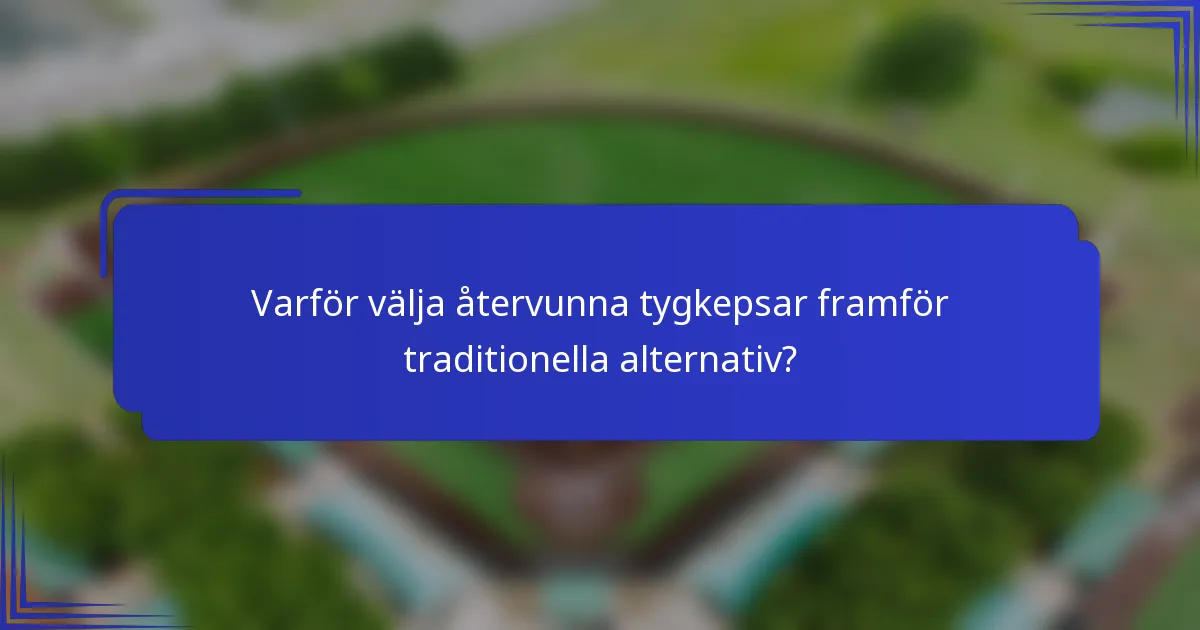 Varför välja återvunna tygkepsar framför traditionella alternativ?